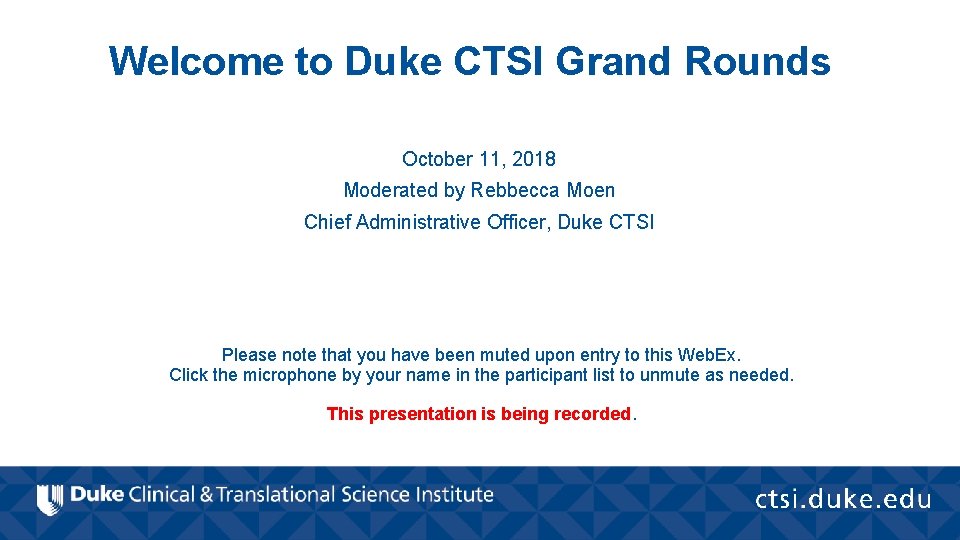 Welcome to Duke CTSI Grand Rounds

October 11, 2018

Moderated by Rebbecca Moen

Chief Administrative Officer, Duke CTSI

Please note that you have been muted upon entry to this WebEx.
Click the microphone by your name in the participant list to unmute as needed.

This presentation is being recorded.

Duke Clinical & Translational Science Institute

ctsi.duke.edu